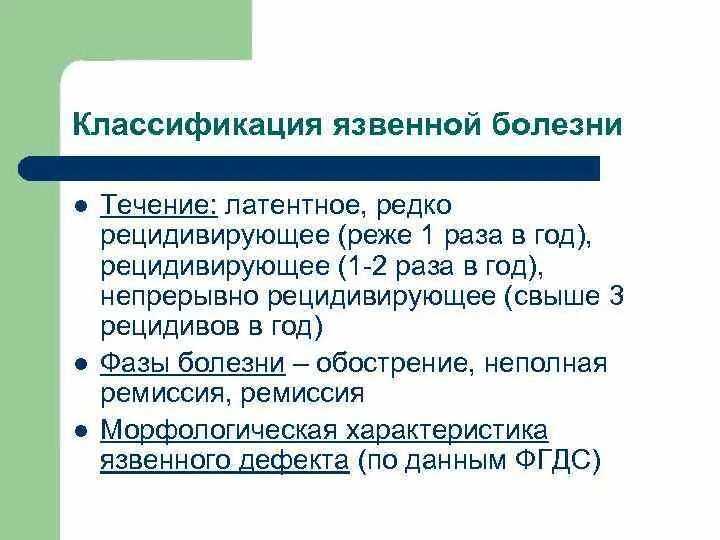 Классификация язвенной болезни

- Течение: латентное, редко рецидивирующее (реже 1 раза в год), рецидивирующее (1-2 раза в год), непрерывно рецидивирующее (свыше 3 рецидивов в год)
- Фазы болезни – обострение, неполная ремиссия, ремиссия
- Морфологическая характеристика язвенного дефекта (по данным ФГДС)